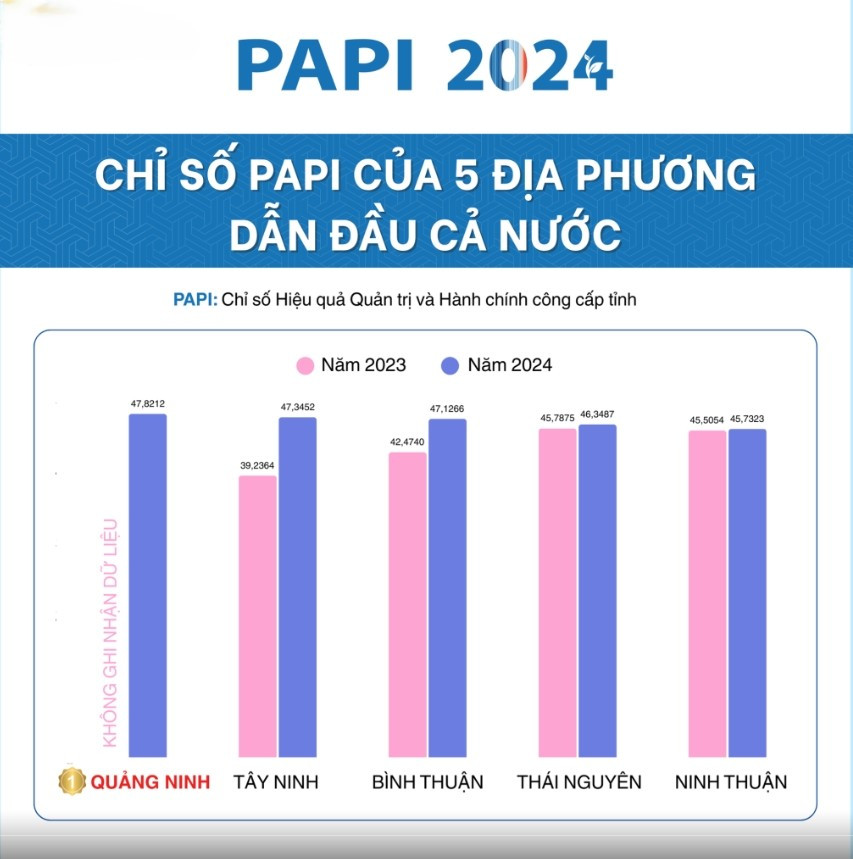 PAPI 2024

CHỈ SỐ PAPI CỦA 5 ĐỊA PHƯƠNG DẪN ĐẦU CẢ NƯỚC

PAPI: Chỉ số Hiệu quả Quản trị và Hành chính công cấp tỉnh

Năm 2023 Năm 2024

KHÔNG GHI NHẬN DỮ LIỆU

47,8212

39,2364 47,3452

42,4740 47,1266

45,7875 46,3487

45,5054 45,7323

1 QUẢNG NINH TÂY NINH BÌNH THUẬN THÁI NGUYÊN NINH THUẬN